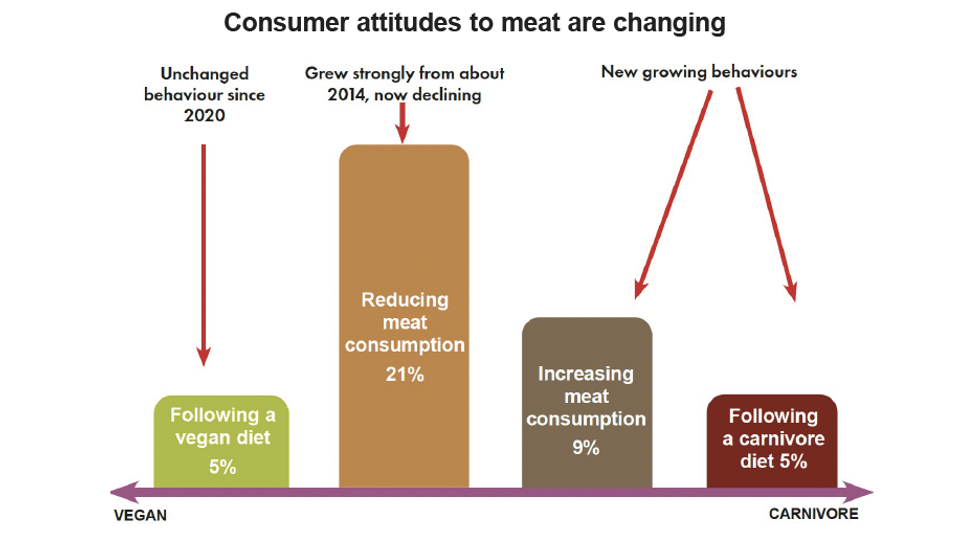 Consumer attitudes to meat are changing

Unchanged behaviour since 2020

Grew strongly from about 2014, now declining

New growing behaviours

Following a vegan diet 5%

Reducing meat consumption 21%

Increasing meat consumption 9%

Following a carnivore diet 5%

VEGAN

CARNIVORE